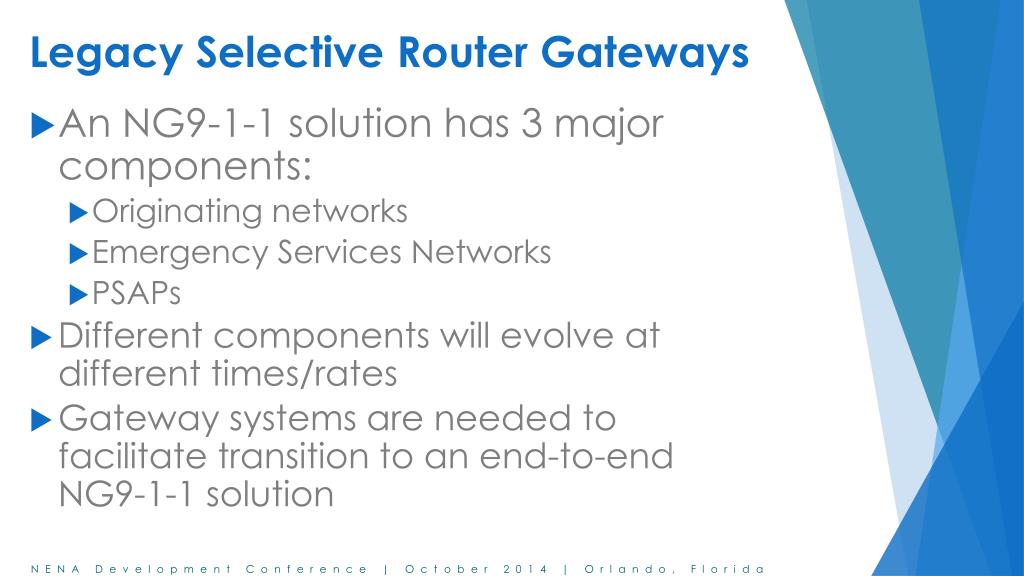 Legacy Selective Router Gateways

An NG9-1-1 solution has 3 major components:

Originating networks

Emergency Services Networks

PSAPs

Different components will evolve at different times/rates

Gateway systems are needed to facilitate transition to an end-to-end NG9-1-1 solution

NENA Development Conference | October 2014 | Orlando, Florida